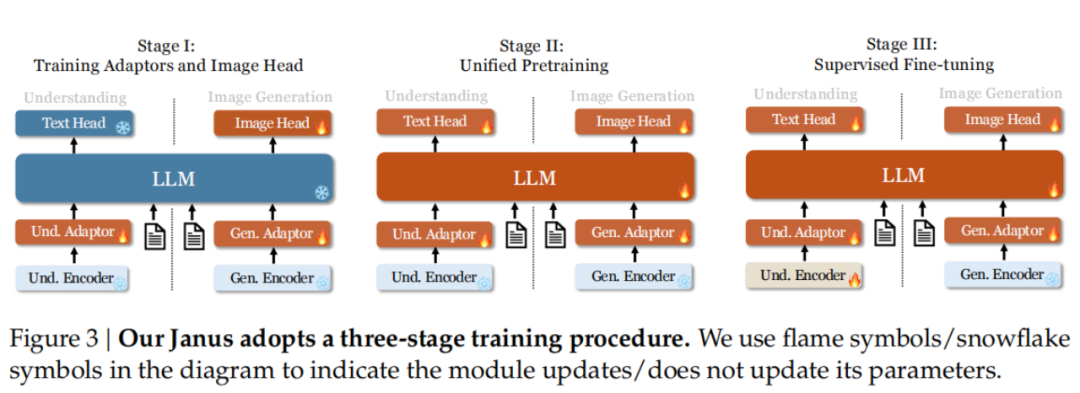 Stage I:
Training Adaptors and Image Head

Understanding

Image Generation

Text Head

Image Head

LLM

Und. Adaptor

Gen. Adaptor

Und. Encoder

Gen. Encoder

Stage II:
Unified Pretraining

Understanding

Image Generation

Text Head

Image Head

LLM

Und. Adaptor

Gen. Adaptor

Und. Encoder

Gen. Encoder

Stage III:
Supervised Fine-tuning

Understanding

Image Generation

Text Head

Image Head

LLM

Und. Adaptor

Gen. Adaptor

Und. Encoder

Gen. Encoder

Figure 3 | **Our Janus adopts a three-stage training procedure.** We use flame symbols/snowflake symbols in the diagram to indicate the module updates/does not update its parameters.